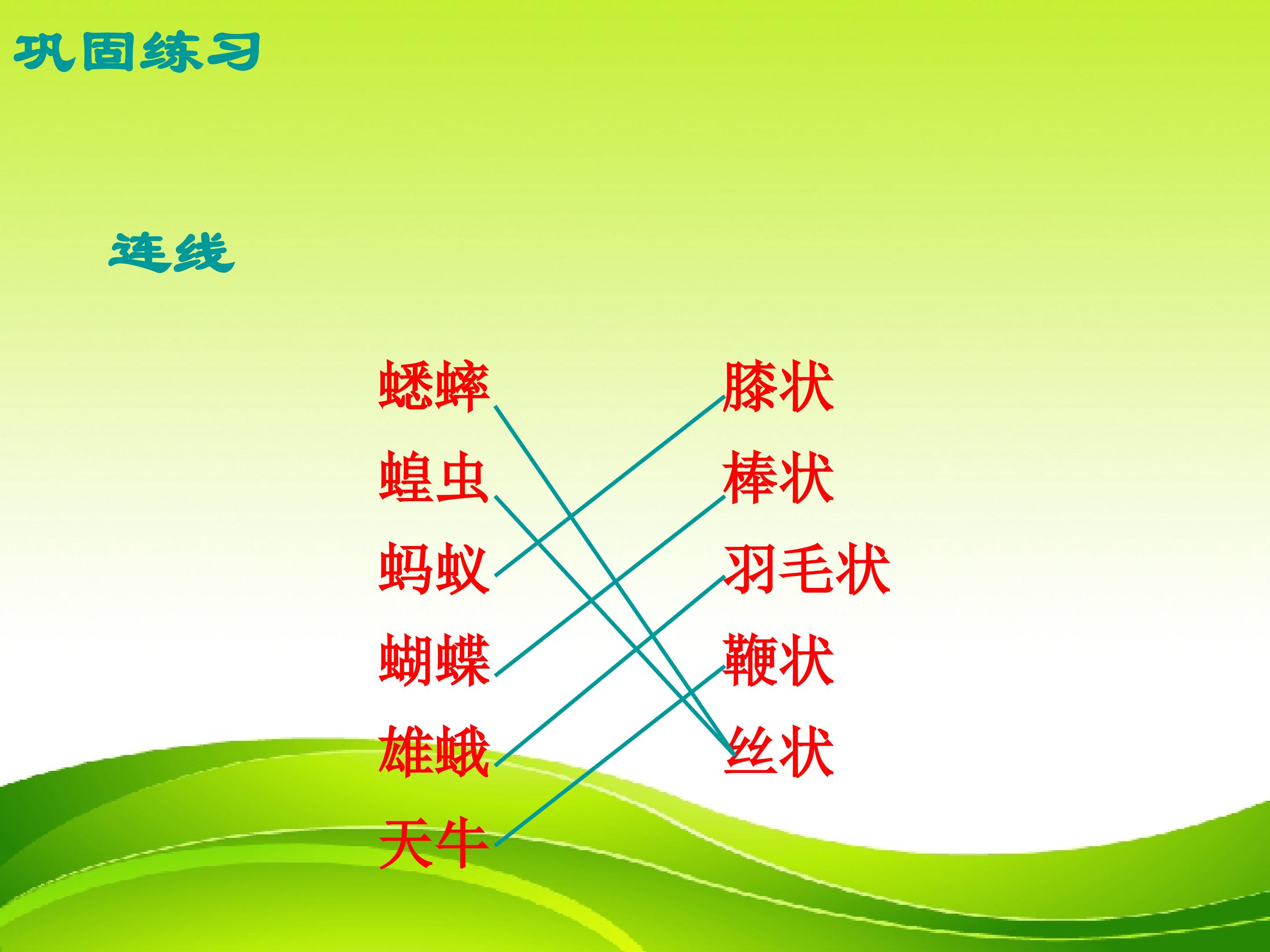 巩固练习

连线

蟋蟀
蝗虫
蚂蚁
蝴蝶
雄蛾
天牛

膝状
棒状
羽毛状
鞭状
丝状